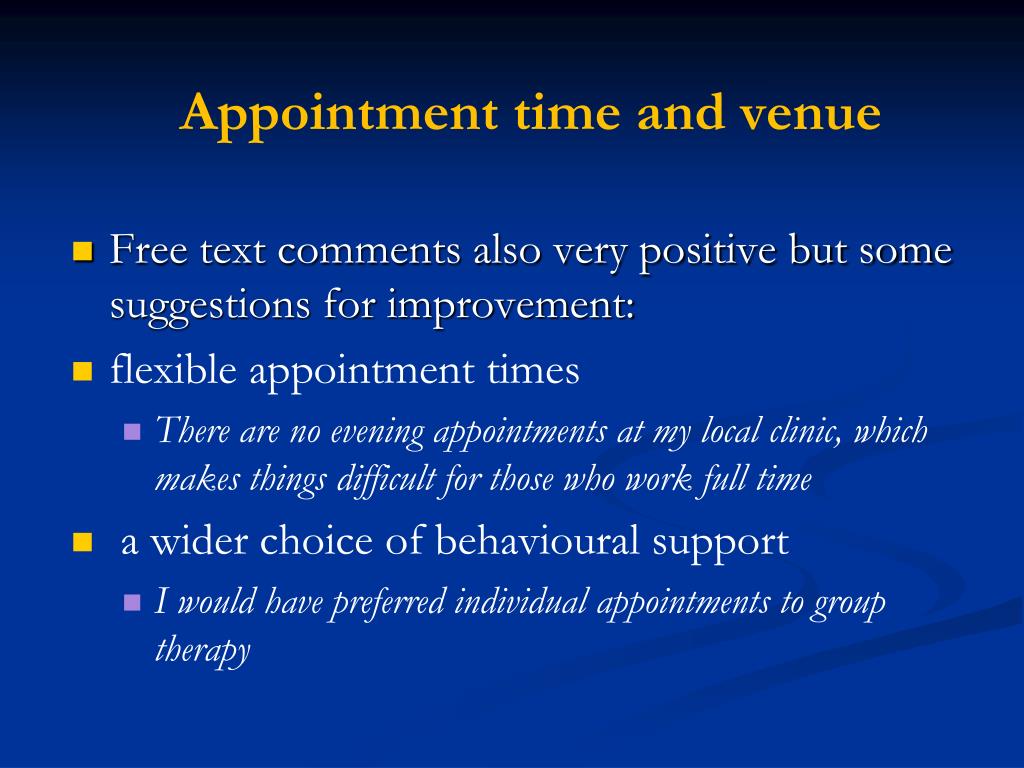 Appointment time and venue

Free text comments also very positive but some suggestions for improvement:

flexible appointment times

There are no evening appointments at my local clinic, which makes things difficult for those who work full time

a wider choice of behavioural support

I would have preferred individual appointments to group therapy